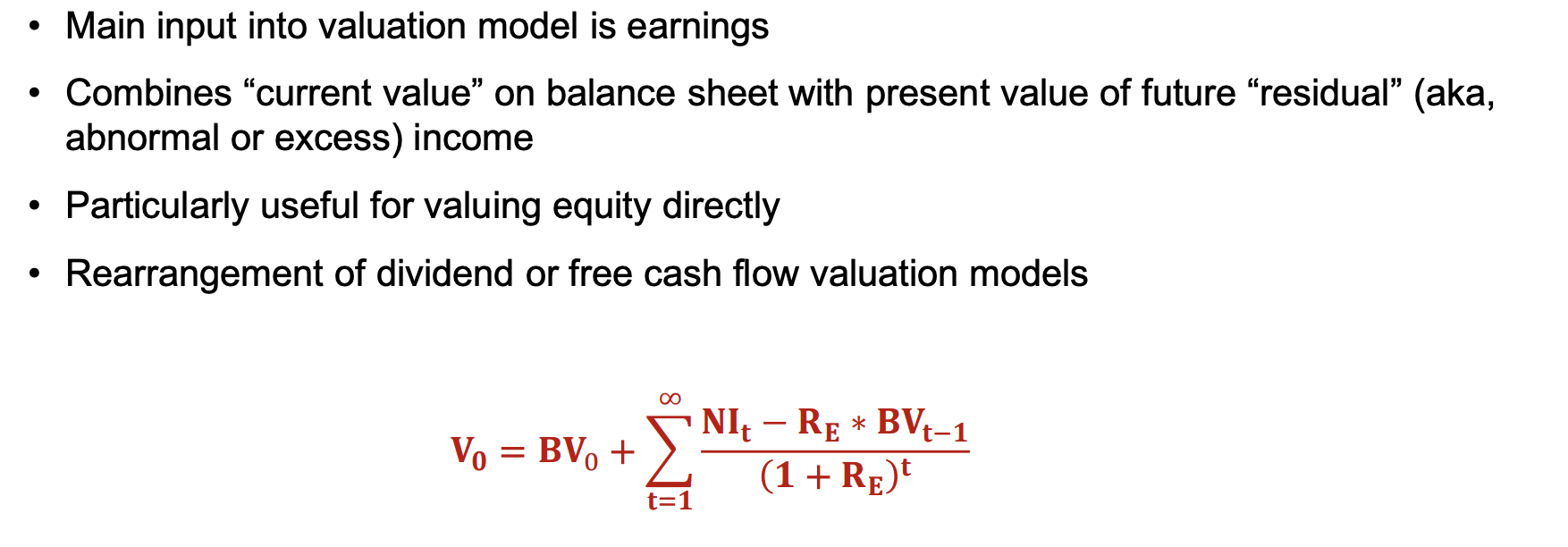 • Main input into valuation model is earnings

• Combines “current value” on balance sheet with present value of future “residual” (aka, abnormal or excess) income

• Particularly useful for valuing equity directly

• Rearrangement of dividend or free cash flow valuation models

$V_0 = BV_0 + \sum_{t=1}^{\infty} \frac{NI_t - R_E * BV_{t-1}}{(1 + R_E)^t}$